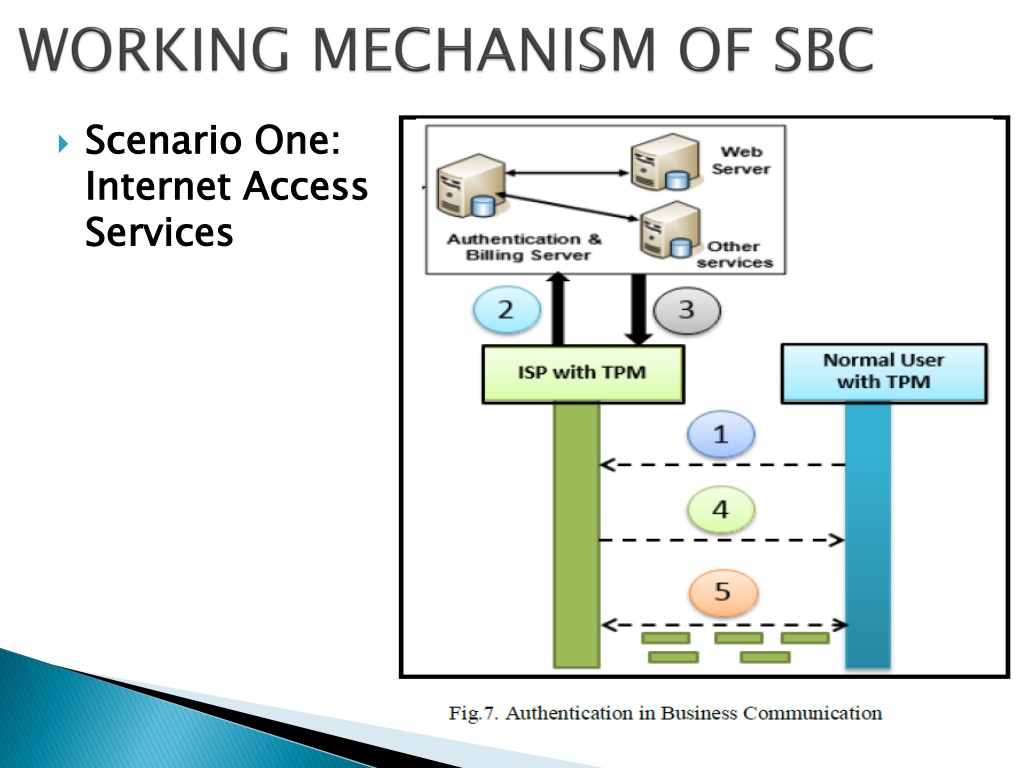 WORKING MECHANISM OF SBC

Scenario One: Internet Access Services

Web Server

Authentication & Billing Server

Other services

2

3

ISP with TPM

Normal User with TPM

1

4

5

Fig.7. Authentication in Business Communication